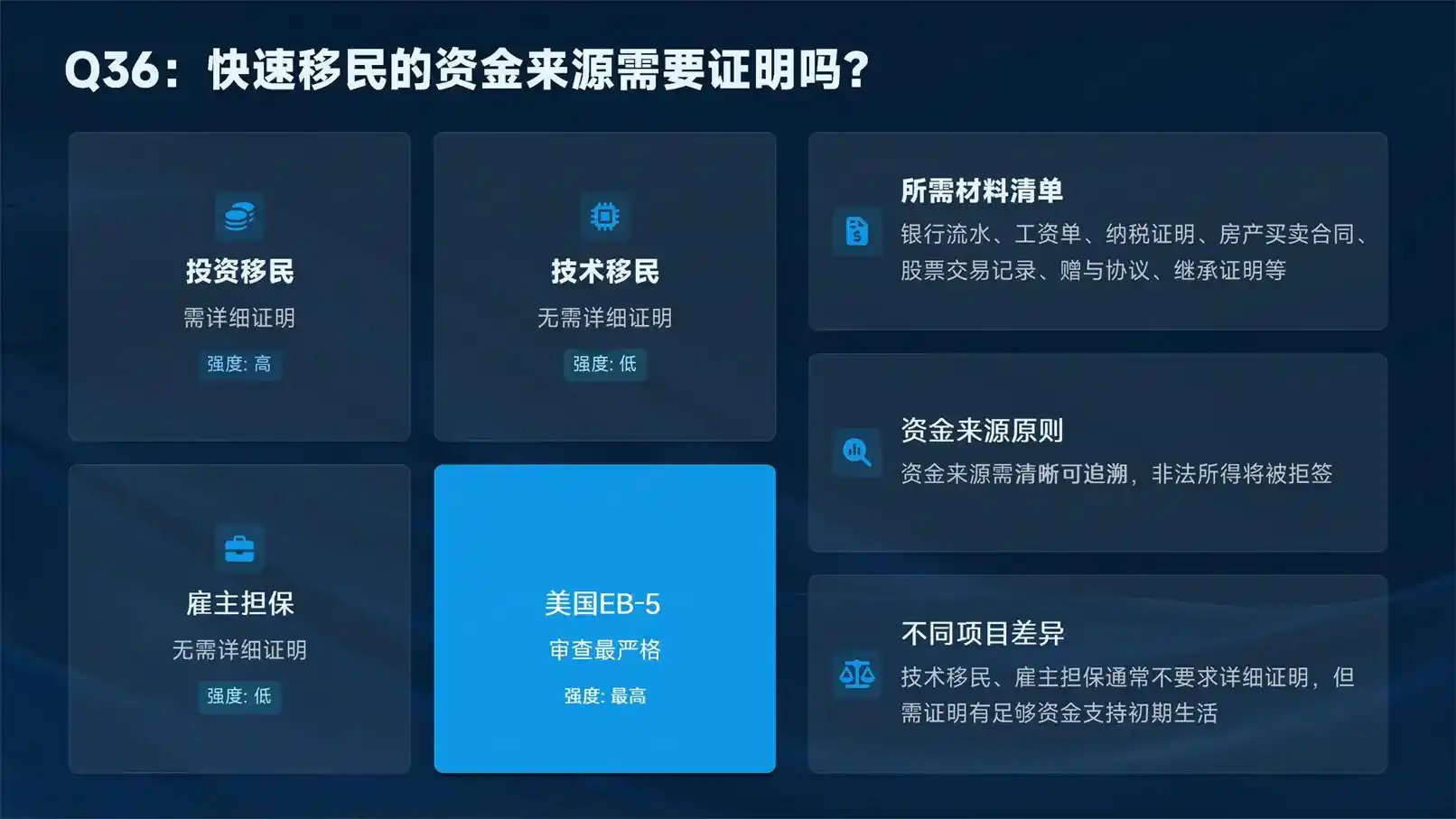 Q36：快速移民的资金来源需要证明吗？

投资移民
需详细证明
强度: 高

技术移民
无需详细证明
强度: 低

雇主担保
无需详细证明
强度: 低

美国EB-5
审查最严格
强度: 最高

所需材料清单
银行流水、工资单、纳税证明、房产买卖合同、股票交易记录、赠与协议、继承证明等

资金来源原则
资金来源需清晰可追溯，非法所得将被拒签

不同项目差异
技术移民、雇主担保通常不要求详细证明，但需证明有足够资金支持初期生活